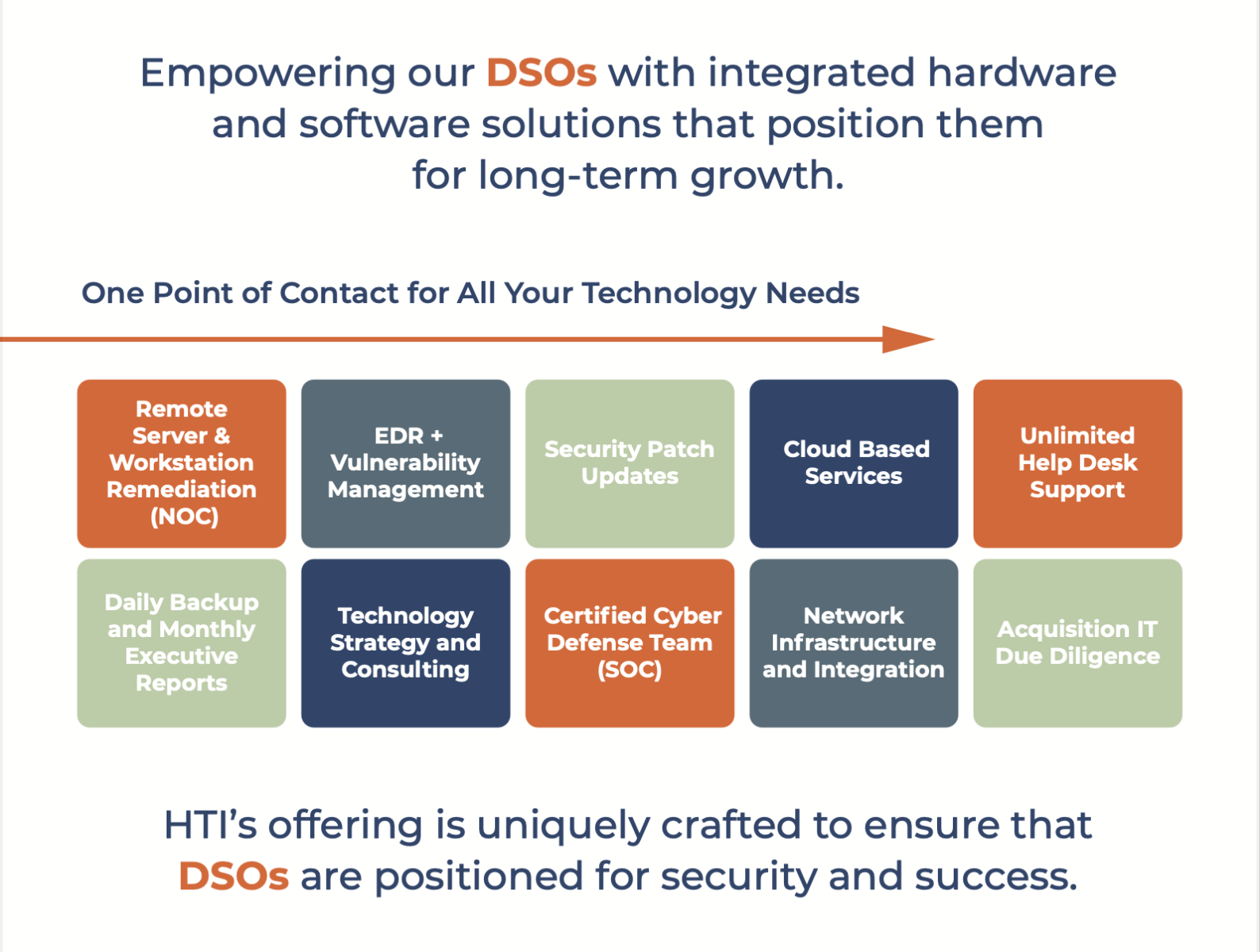 Empowering our DSOs with integrated hardware and software solutions that position them for long-term growth.

One Point of Contact for All Your Technology Needs

Remote Server & Workstation Remediation (NOC)

EDR + Vulnerability Management

Security Patch Updates

Cloud Based Services

Unlimited Help Desk Support

Daily Backup and Monthly Executive Reports

Technology Strategy and Consulting

Certified Cyber Defense Team (SOC)

Network Infrastructure and Integration

Acquisition IT Due Diligence

HTI's offering is uniquely crafted to ensure that DSOs are positioned for security and success.